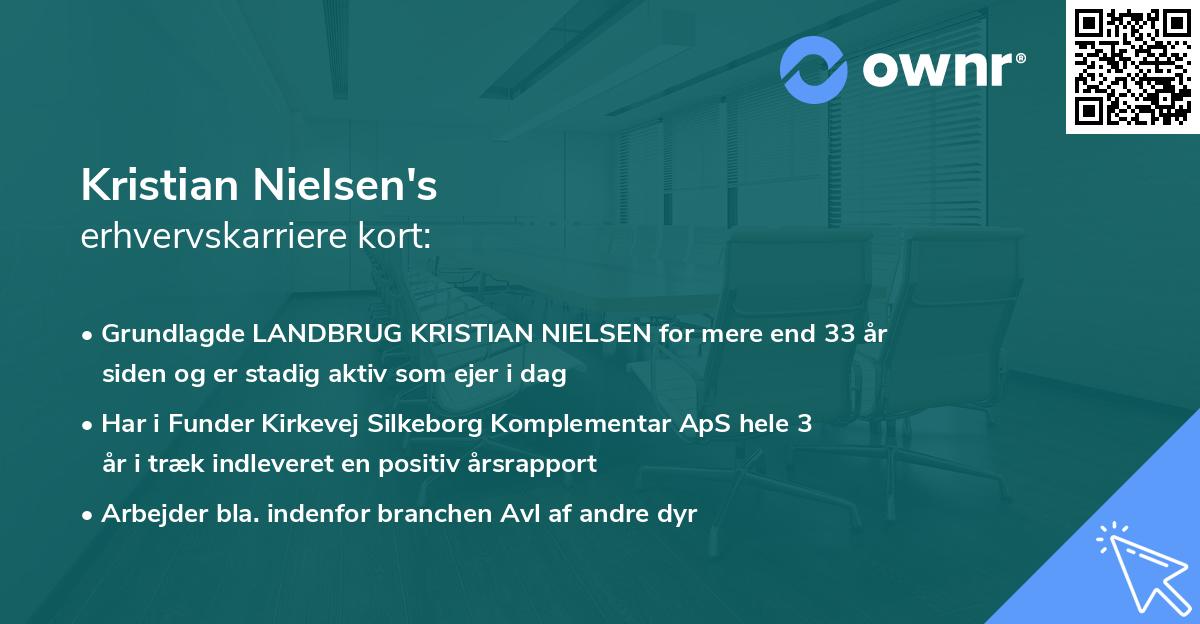 ownr®

Kristian Nielsen's
erhvervskarriere kort:

• Grundlagde LANDBRUG KRISTIAN NIELSEN for mere end 33 år siden og er stadig aktiv som ejer i dag
• Har i Funder Kirkevej Silkeborg Komplementar ApS hele 3 år i træk indleveret en positiv årsrapport
• Arbejder bla. indenfor branchen Avl af andre dyr